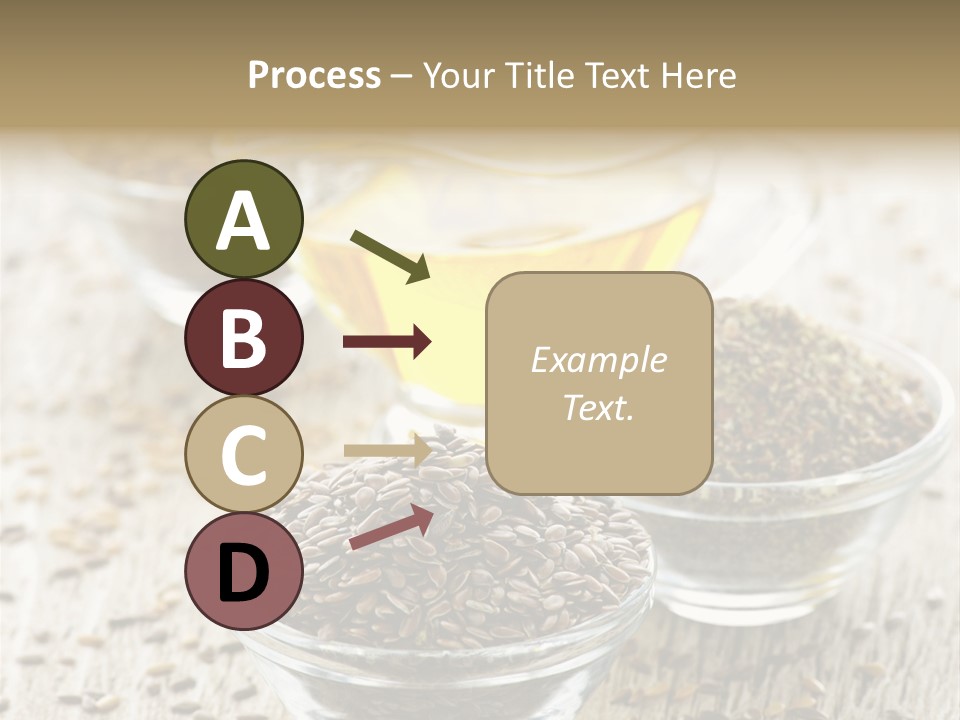 Process – Your Title Text Here

A

B

C

D

Example Text.